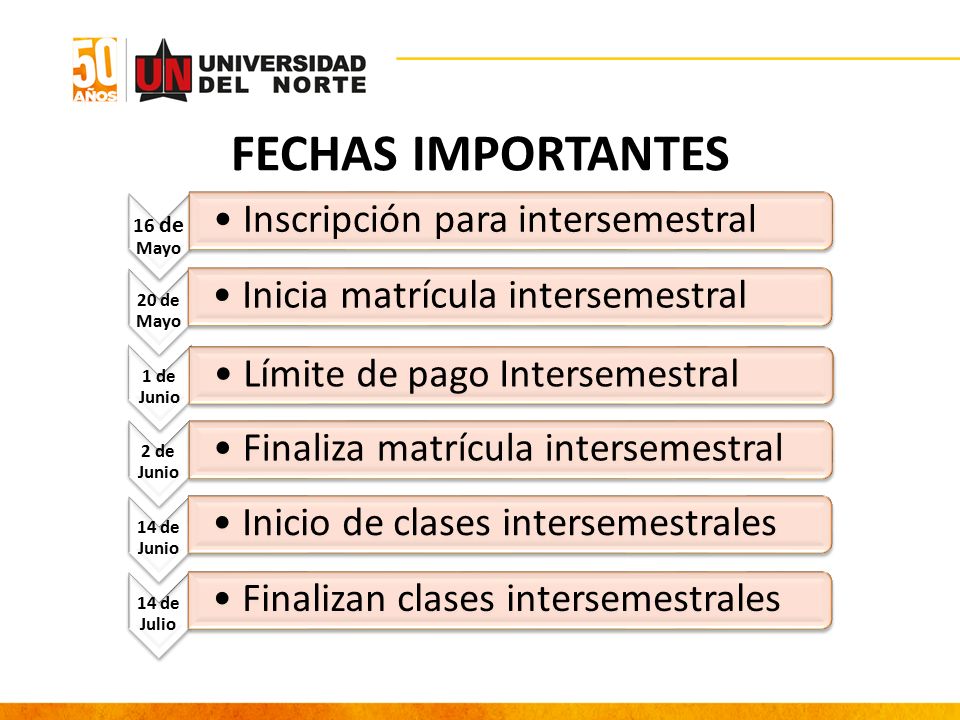 50 AÑOS
UN UNIVERSIDAD DEL NORTE

FECHAS IMPORTANTES

16 de Mayo
• Inscripción para intersemestral

20 de Mayo
• Inicia matrícula intersemestral

1 de Junio
• Límite de pago Intersemestral

2 de Junio
• Finaliza matrícula intersemestral

14 de Junio
• Inicio de clases intersemestrales

14 de Julio
• Finalizan clases intersemestrales